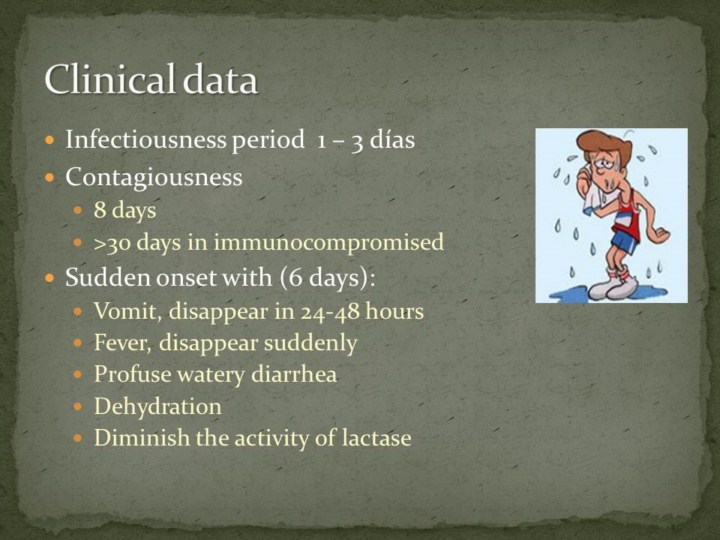 Clinical data

- Infectiousness period 1 – 3 días
- Contagiousness
  - 8 days
  - >30 days in immunocompromised
- Sudden onset with (6 days):
  - Vomit, disappear in 24-48 hours
  - Fever, disappear suddenly
  - Profuse watery diarrhea
  - Dehydration
  - Diminish the activity of lactase